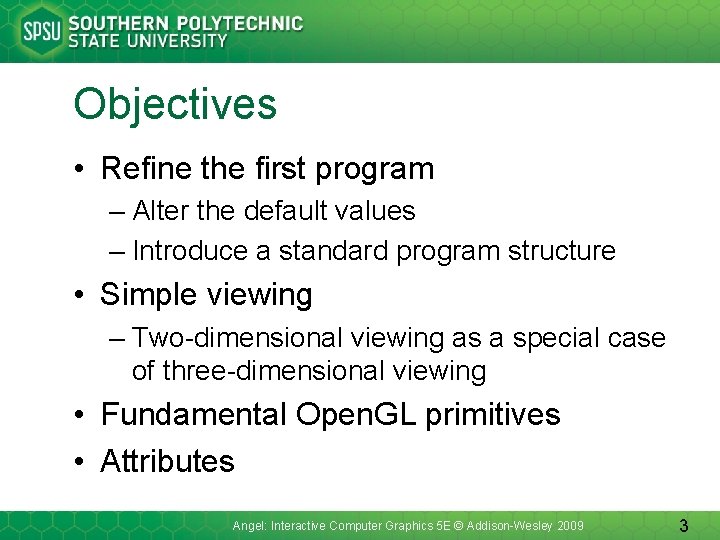 SPSU SOUTHERN POLYTECHNIC STATE UNIVERSITY

Objectives

• Refine the first program
– Alter the default values
– Introduce a standard program structure
• Simple viewing
– Two-dimensional viewing as a special case of three-dimensional viewing
• Fundamental OpenGL primitives
• Attributes

Angel: Interactive Computer Graphics 5E © Addison-Wesley 2009

3